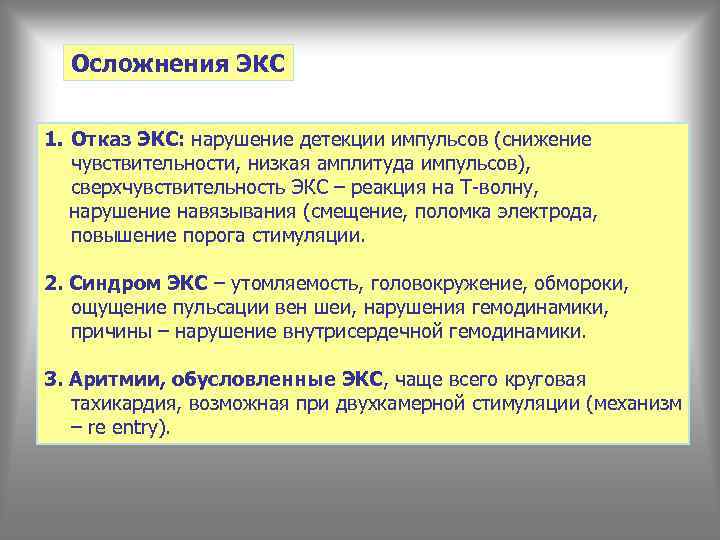 Осложнения ЭКС

1. Отказ ЭКС: нарушение детекции импульсов (снижение чувствительности, низкая амплитуда импульсов), сверхчувствительность ЭКС – реакция на Т-волну, нарушение навязывания (смещение, поломка электрода, повышение порога стимуляции.

2. Синдром ЭКС – утомляемость, головокружение, обмороки, ощущение пульсации вен шеи, нарушения гемодинамики, причины – нарушение внутрисердечной гемодинамики.

3. Аритмии, обусловленные ЭКС, чаще всего круговая тахикардия, возможная при двухкамерной стимуляции (механизм – re entry).